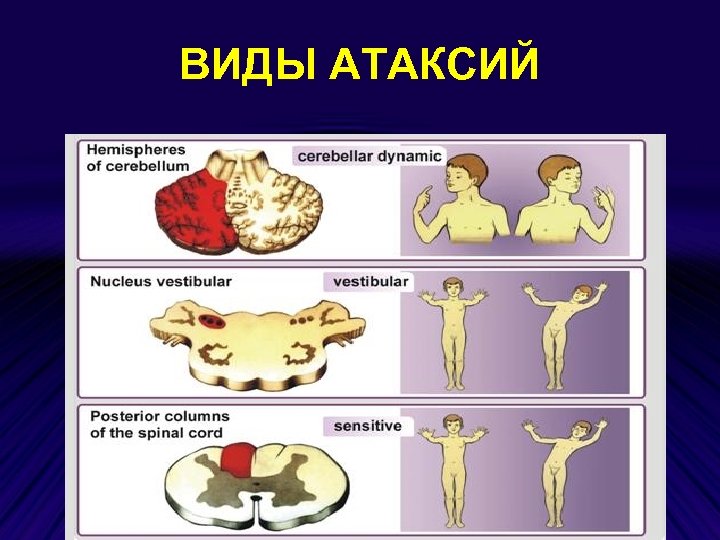 ВИДЫ АТАКСИЙ

Hemispheres of cerebellum

cerebellar dynamic

Nucleus vestibular

vestibular

Posterior columns of the spinal cord

sensitive